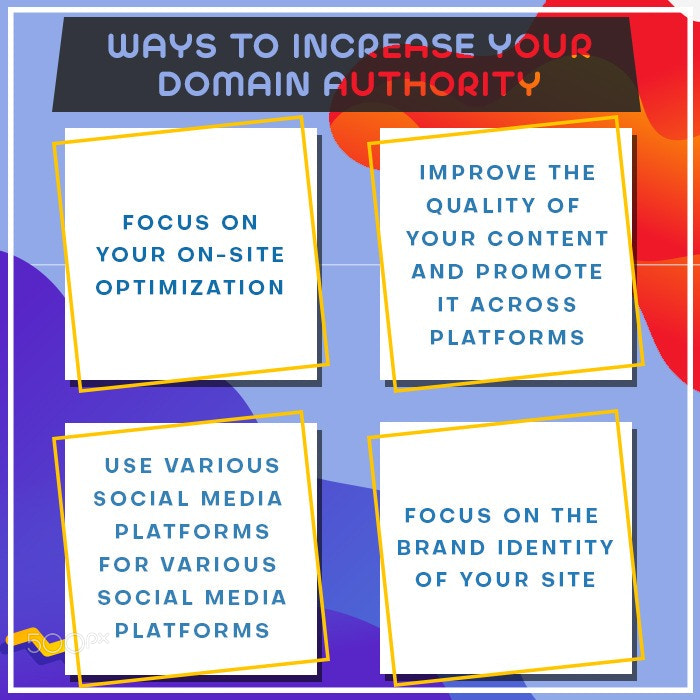 WAYS TO INCREASE YOUR DOMAIN AUTHORITY

FOCUS ON YOUR ON-SITE OPTIMIZATION

IMPROVE THE QUALITY OF YOUR CONTENT AND PROMOTE IT ACROSS PLATFORMS

USE VARIOUS SOCIAL MEDIA PLATFORMS FOR VARIOUS SOCIAL MEDIA PLATFORMS

FOCUS ON THE BRAND IDENTITY OF YOUR SITE

500px